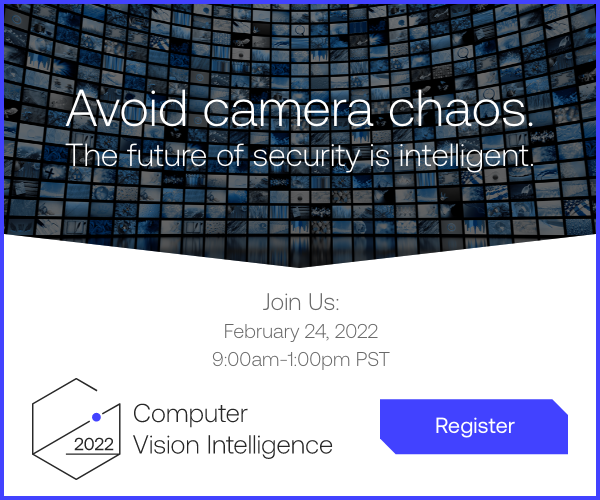 Avoid camera chaos.
The future of security is intelligent.

Join Us:
February 24, 2022
9:00am-1:00pm PST

2022
Computer
Vision Intelligence

Register